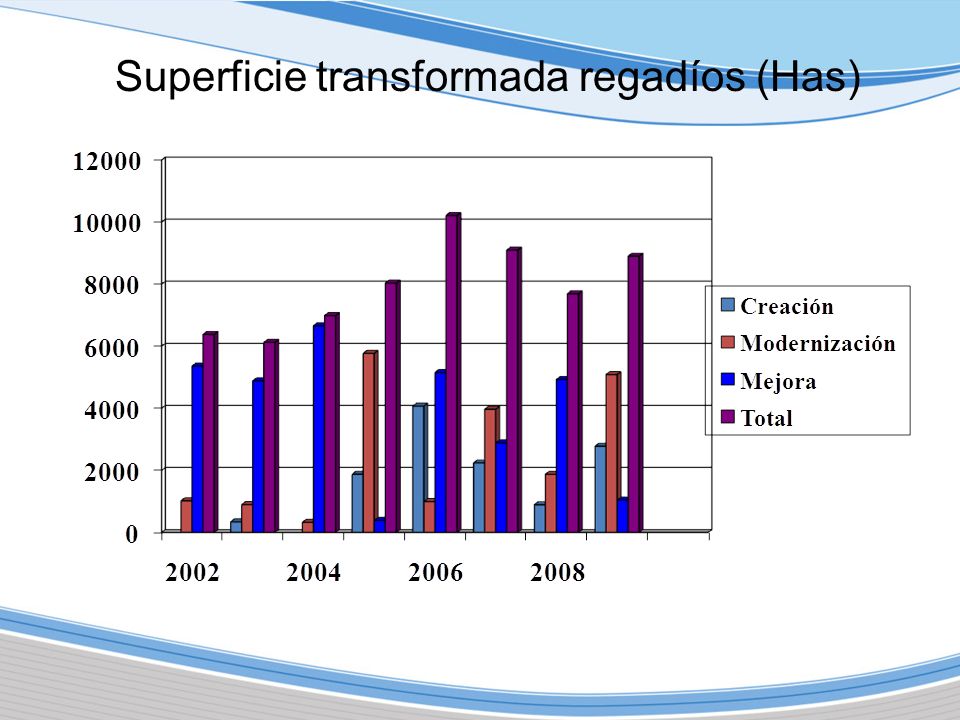 Superficie transformada regadíos (Has)

12000
10000
8000
6000
4000
2000
0

2002
2004
2006
2008

Creación
Modernización
Mejora
Total